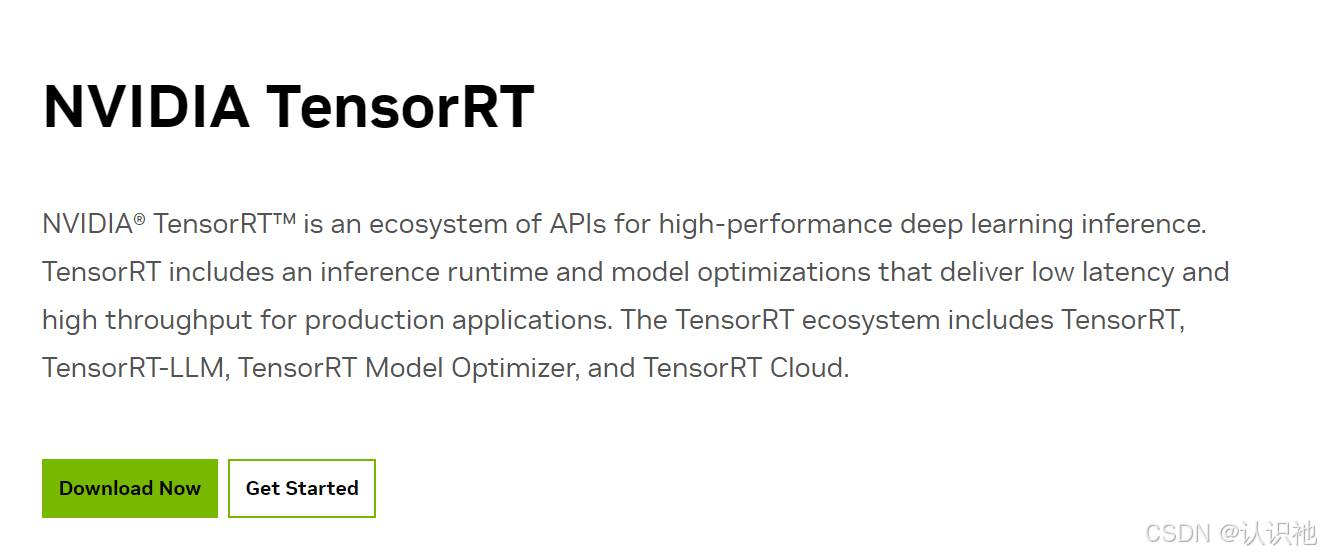 NVIDIA TensorRT

NVIDIA® TensorRT™ is an ecosystem of APIs for high-performance deep learning inference. TensorRT includes an inference runtime and model optimizations that deliver low latency and high throughput for production applications. The TensorRT ecosystem includes TensorRT, TensorRT-LLM, TensorRT Model Optimizer, and TensorRT Cloud.

Download Now

Get Started

CSDN @认识祂